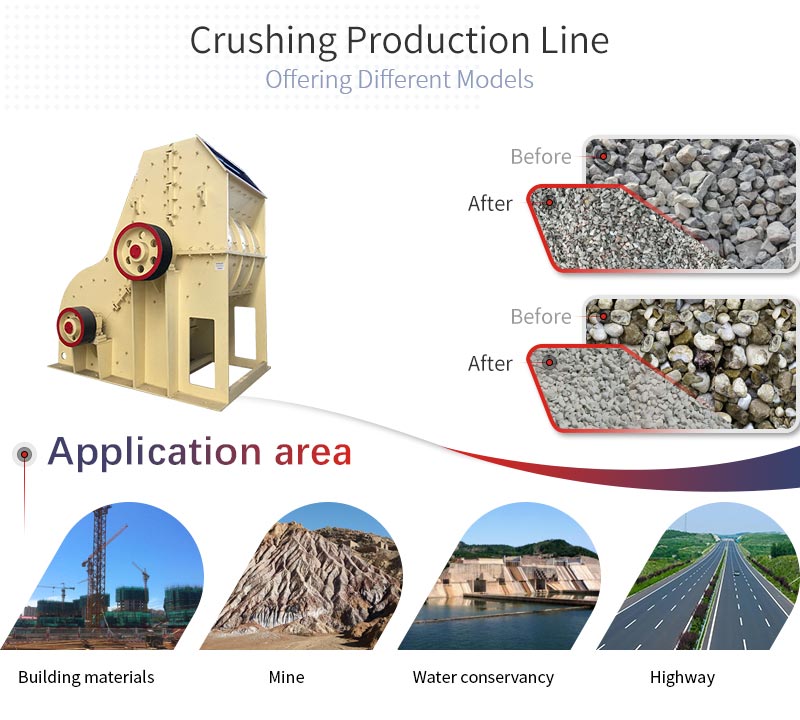 Crushing Production Line
Offering Different Models

Before
After

Before
After

Application area

Building materials
Mine
Water conservancy
Highway